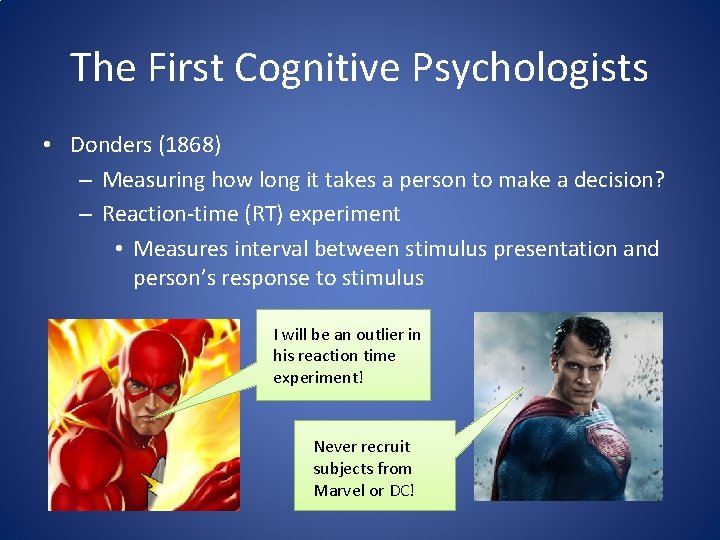 The First Cognitive Psychologists

• Donders (1868)
– Measuring how long it takes a person to make a decision?
– Reaction-time (RT) experiment
• Measures interval between stimulus presentation and person's response to stimulus

I will be an outlier in his reaction time experiment!

Never recruit subjects from Marvel or DC!